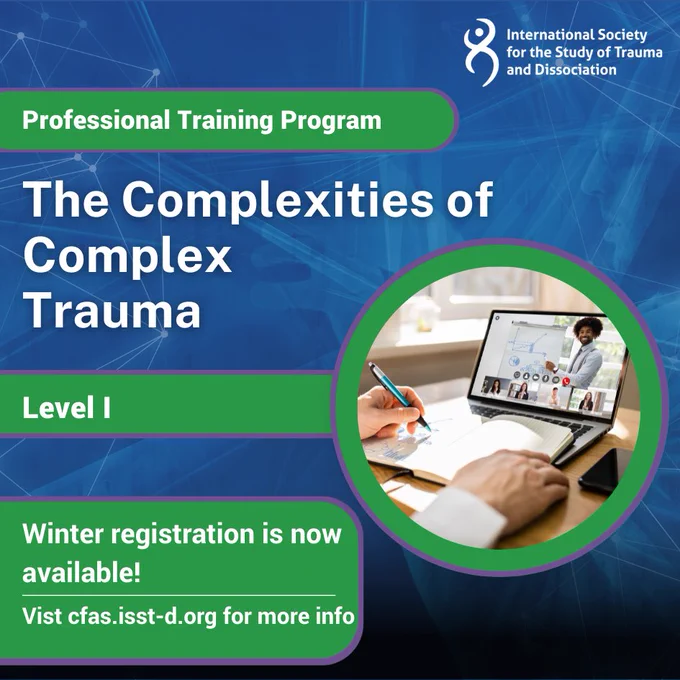 International Society for the Study of Trauma and Dissociation

Professional Training Program

The Complexities of Complex Trauma

Level I

Winter registration is now available!

Vist cfas.isst-d.org for more info